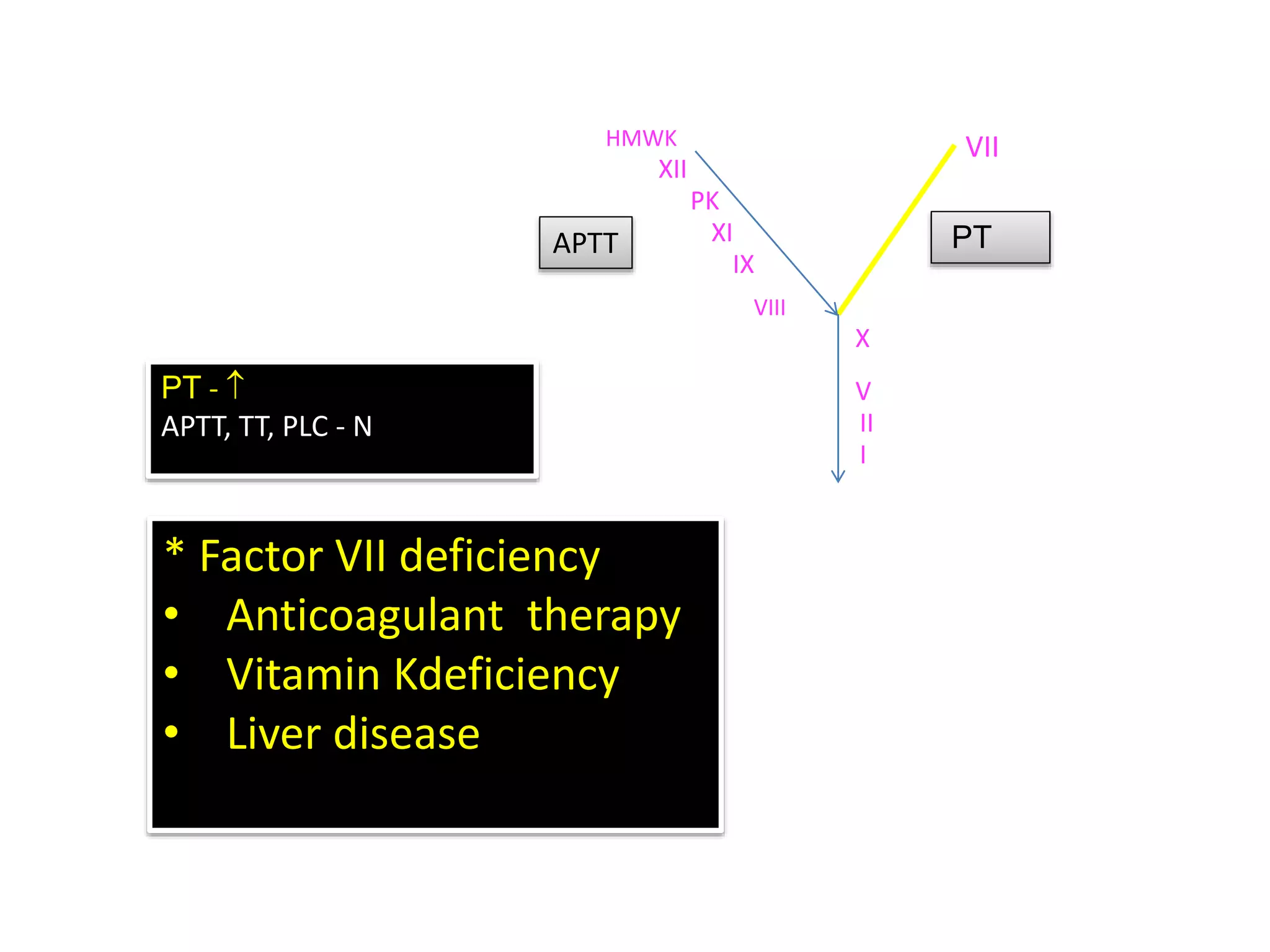 HMWK
XII
PK
XI
IX
VIII

VII

APTT

PT

X
V
II
I

PT - ↑
APTT, TT, PLC - N

* Factor VII deficiency
• Anticoagulant therapy
• Vitamin Kdeficiency
• Liver disease